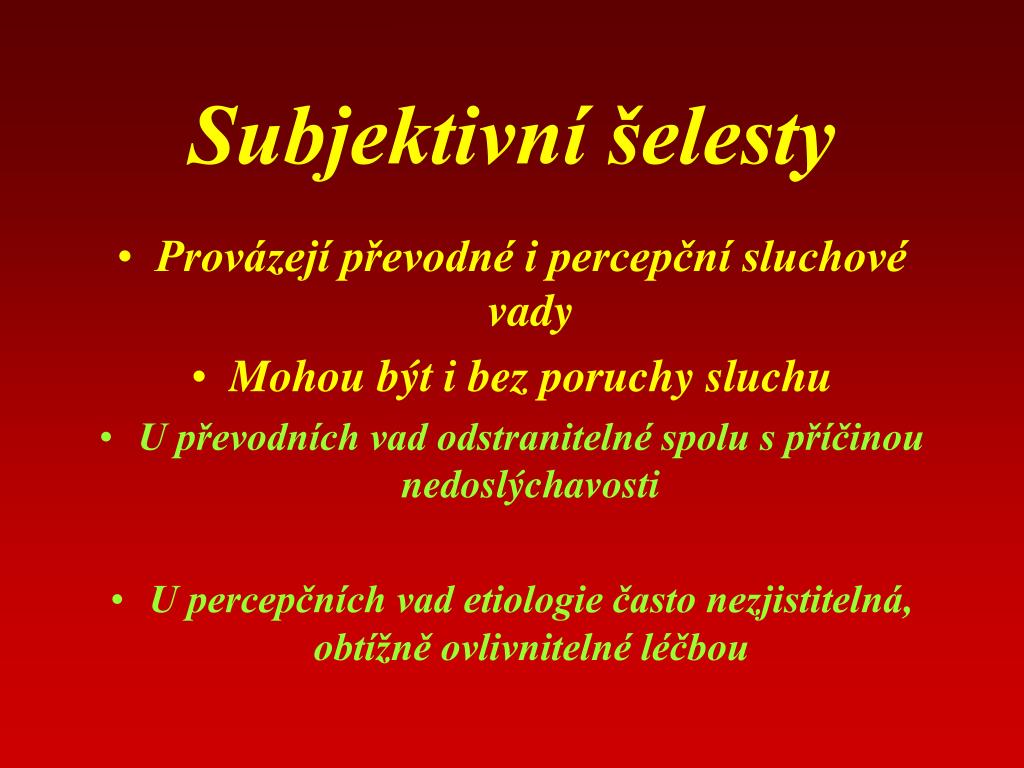 Subjektivní šelesty

• Provázejí převodné i percepční sluchové vady
• Mohou být i bez poruchy sluchu
• U převodních vad odstranitelné spolu s příčinou nedoslýchavosti

• U percepčních vad etiologie často nezjistitelná, obtížně ovlivnitelné léčbou